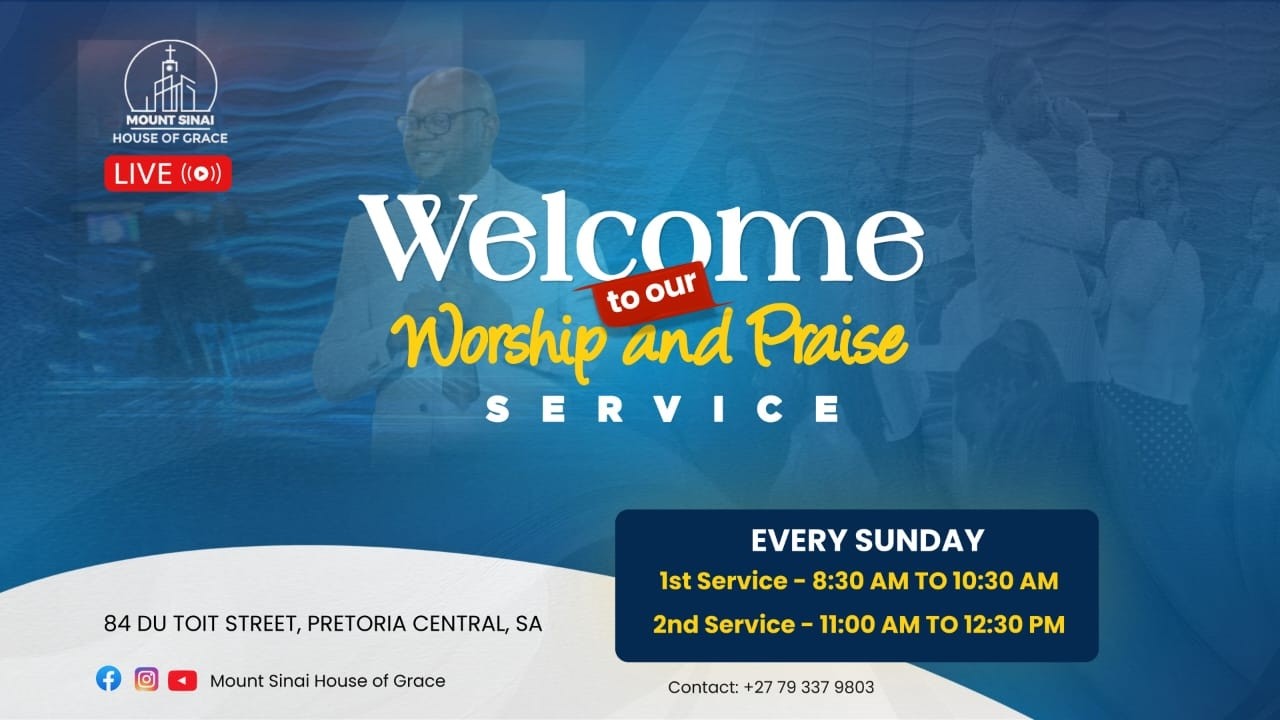 MOUNT SINAI
HOUSE OF GRACE

LIVE

Welcome
to our
Worship and Praise
SERVICE

EVERY SUNDAY
1st Service - 8:30 AM TO 10:30 AM
2nd Service - 11:00 AM TO 12:30 PM

84 DU TOIT STREET, PRETORIA CENTRAL, SA

Mount Sinai House of Grace

Contact: +27 79 337 9803